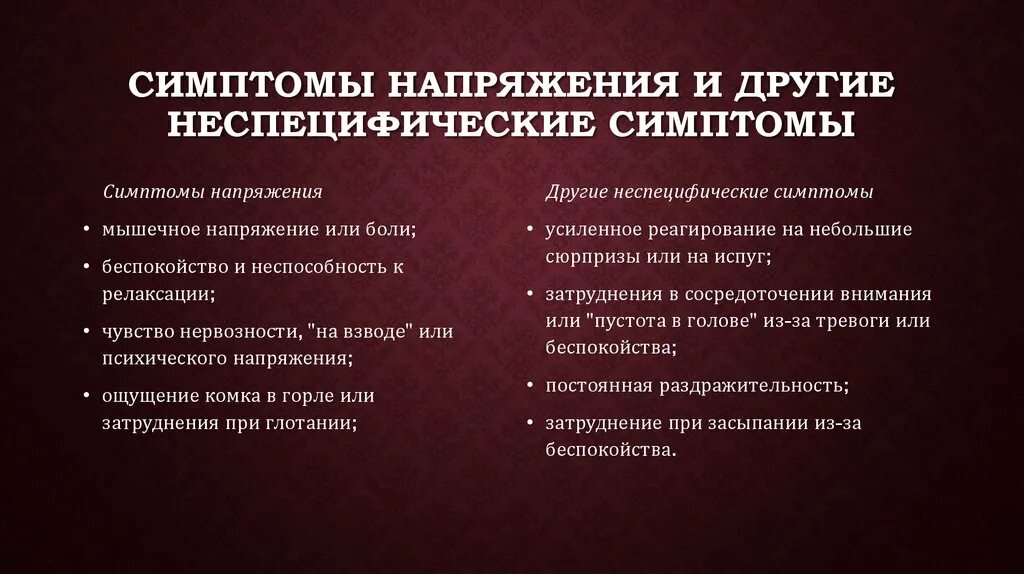 СИМПТОМЫ НАПРЯЖЕНИЯ И ДРУГИЕ НЕСПЕЦИФИЧЕСКИЕ СИМПТОМЫ

Симптомы напряжения

• мышечное напряжение или боли;
• беспокойство и неспособность к релаксации;
• чувство нервозности, "на взводе" или психического напряжения;
• ощущение комка в горле или затруднения при глотании;

Другие неспецифические симптомы

• усиленное реагирование на небольшие сюрпризы или на испуг;
• затруднения в сосредоточении внимания или "пустота в голове" из-за тревоги или беспокойства;
• постоянная раздражительность;
• затруднение при засыпании из-за беспокойства.